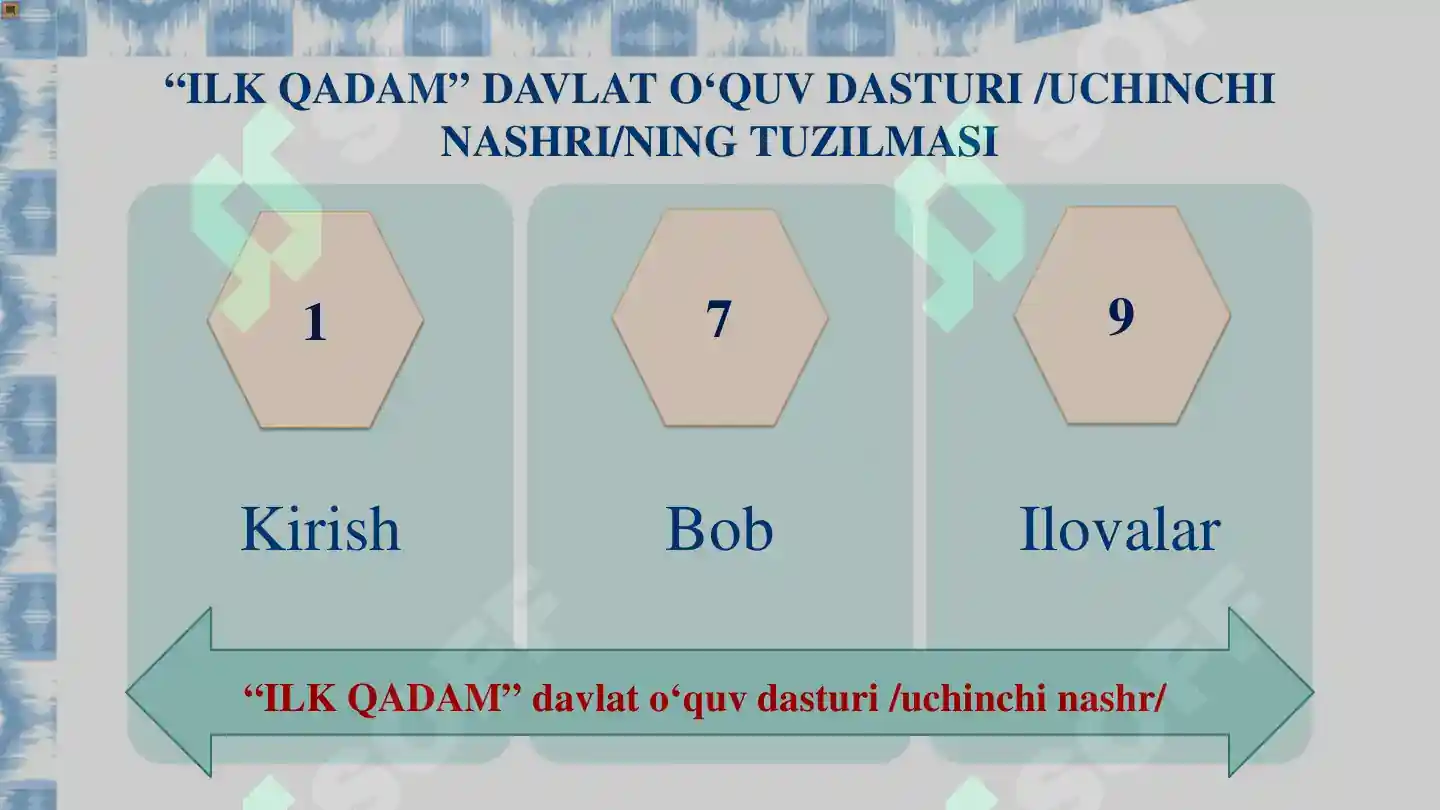 “ILK QADAM” DAVLAT O‘QUV DASTURI /UCHINCHI NASHRI/NING TUZILMASI

1

Kirish

7

Bob

9

Ilovalar

“ILK QADAM” davlat o‘quv dasturi /uchinchi nashr/